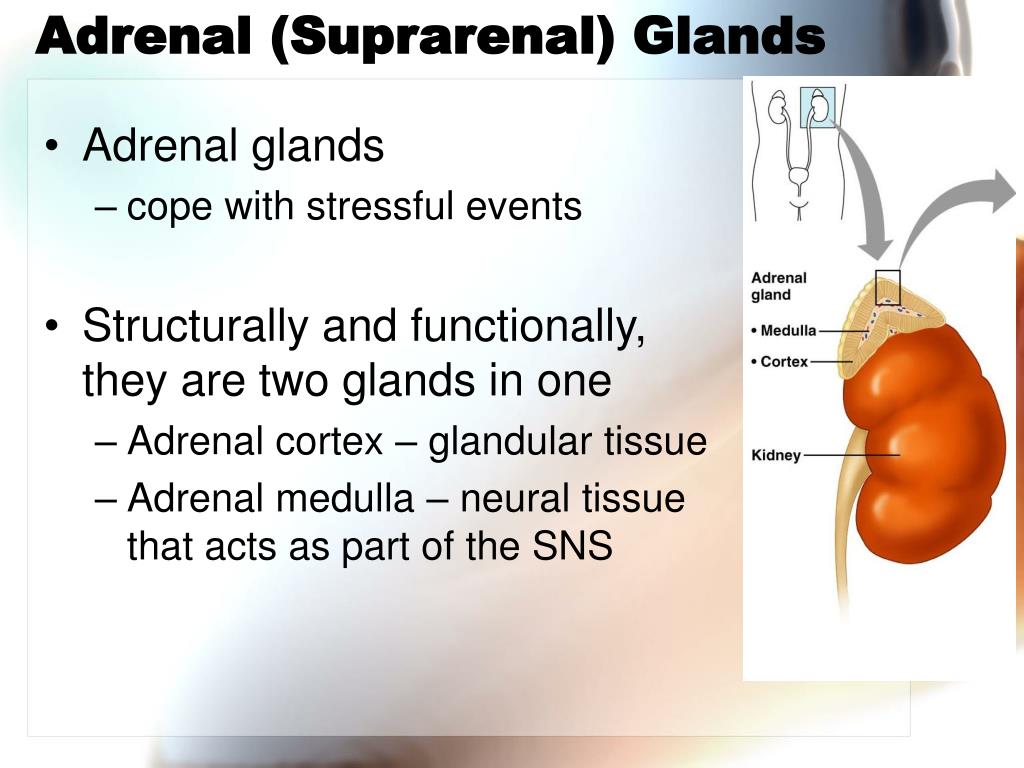 Adrenal (Suprarenal) Glands

• Adrenal glands
– cope with stressful events

• Structurally and functionally, they are two glands in one
– Adrenal cortex – glandular tissue
– Adrenal medulla – neural tissue that acts as part of the SNS

Adrenal gland
• Medulla
• Cortex
Kidney